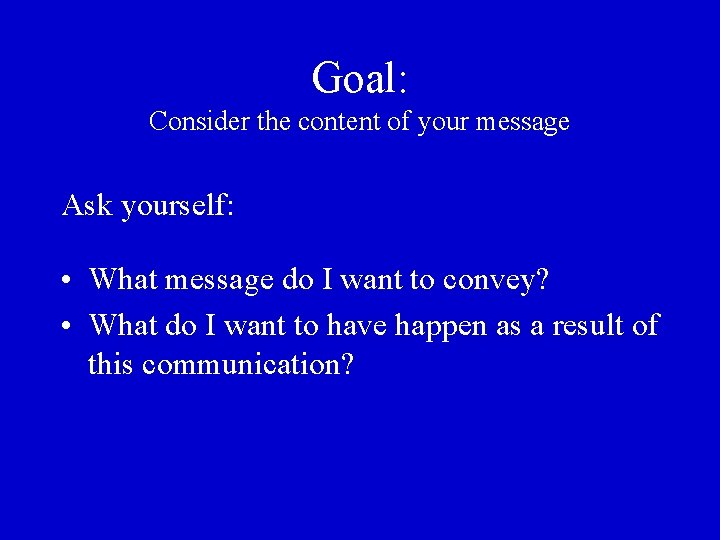 Goal:
Consider the content of your message

Ask yourself:

• What message do I want to convey?
• What do I want to have happen as a result of this communication?